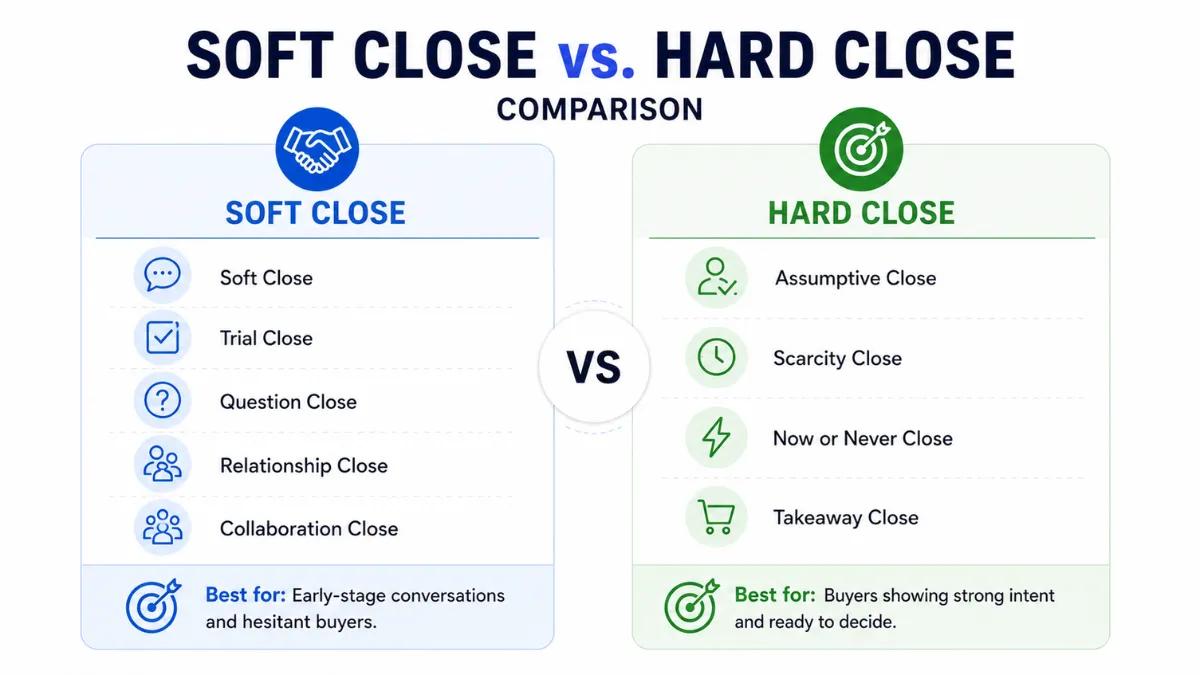 SOFT CLOSE vs. HARD CLOSE
COMPARISON

SOFT CLOSE

Soft Close

Trial Close

Question Close

Relationship Close

Collaboration Close

Best for: Early-stage conversations and hesitant buyers.

VS

HARD CLOSE

Assumptive Close

Scarcity Close

Now or Never Close

Takeaway Close

Best for: Buyers showing strong intent and ready to decide.